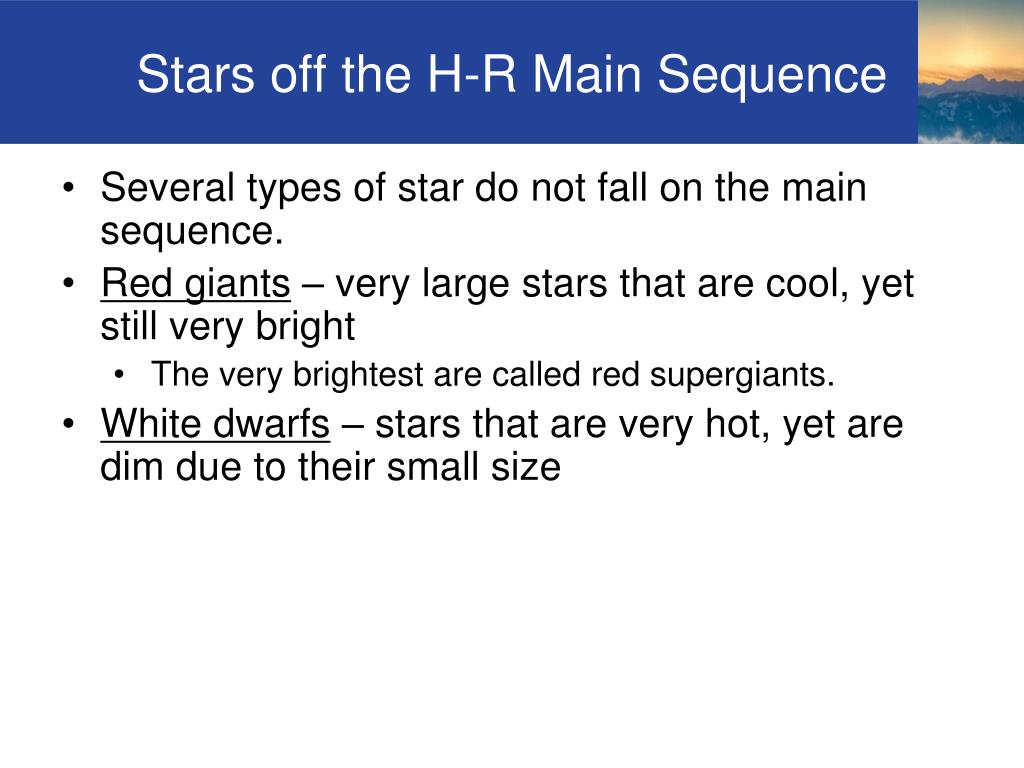 Stars off the H-R Main Sequence

• Several types of star do not fall on the main sequence.
• Red giants – very large stars that are cool, yet still very bright
  • The very brightest are called red supergiants.
• White dwarfs – stars that are very hot, yet are dim due to their small size